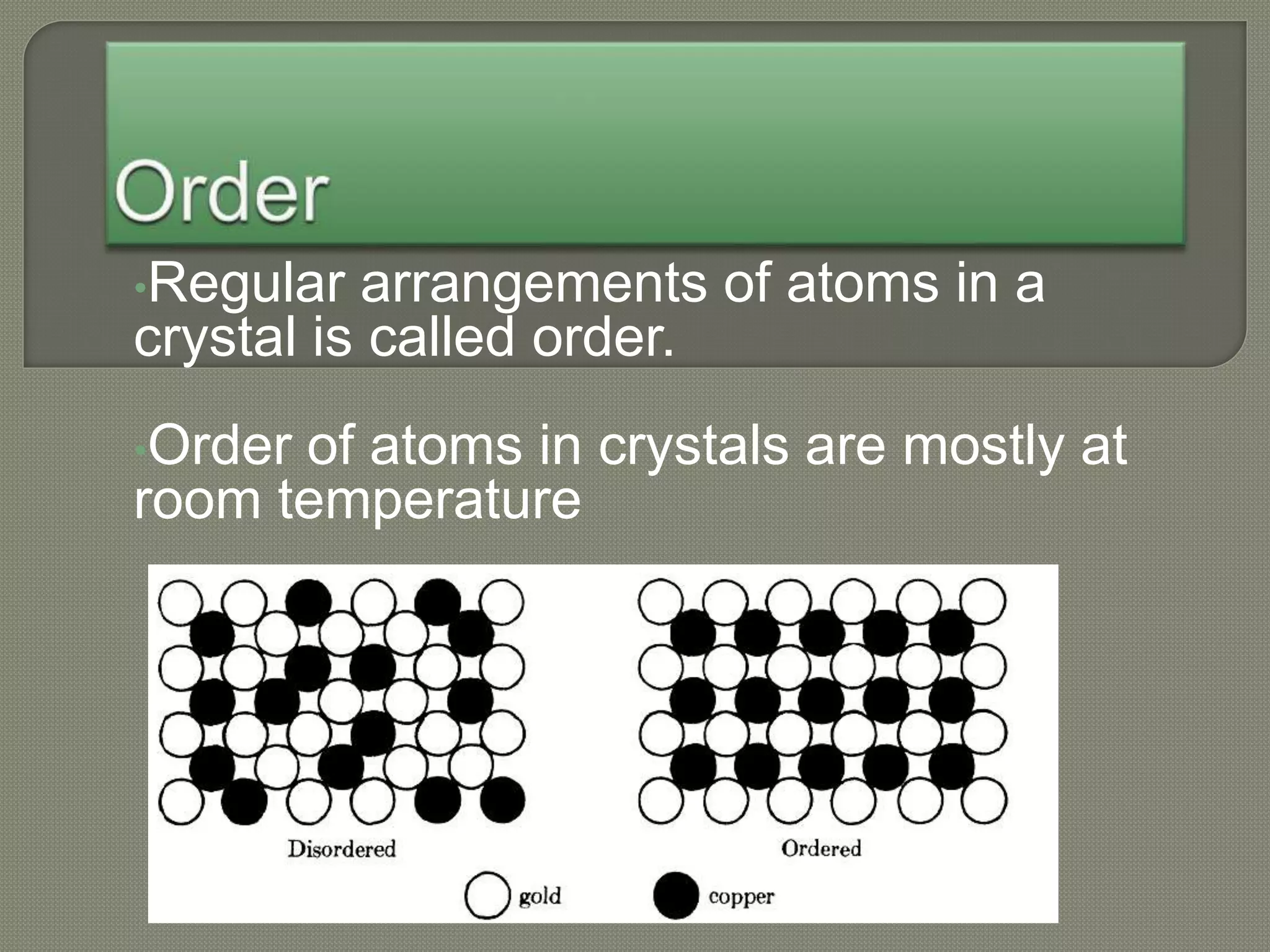 Order

•Regular arrangements of atoms in a crystal is called order.

•Order of atoms in crystals are mostly at room temperature

Disordered

Ordered

gold

copper